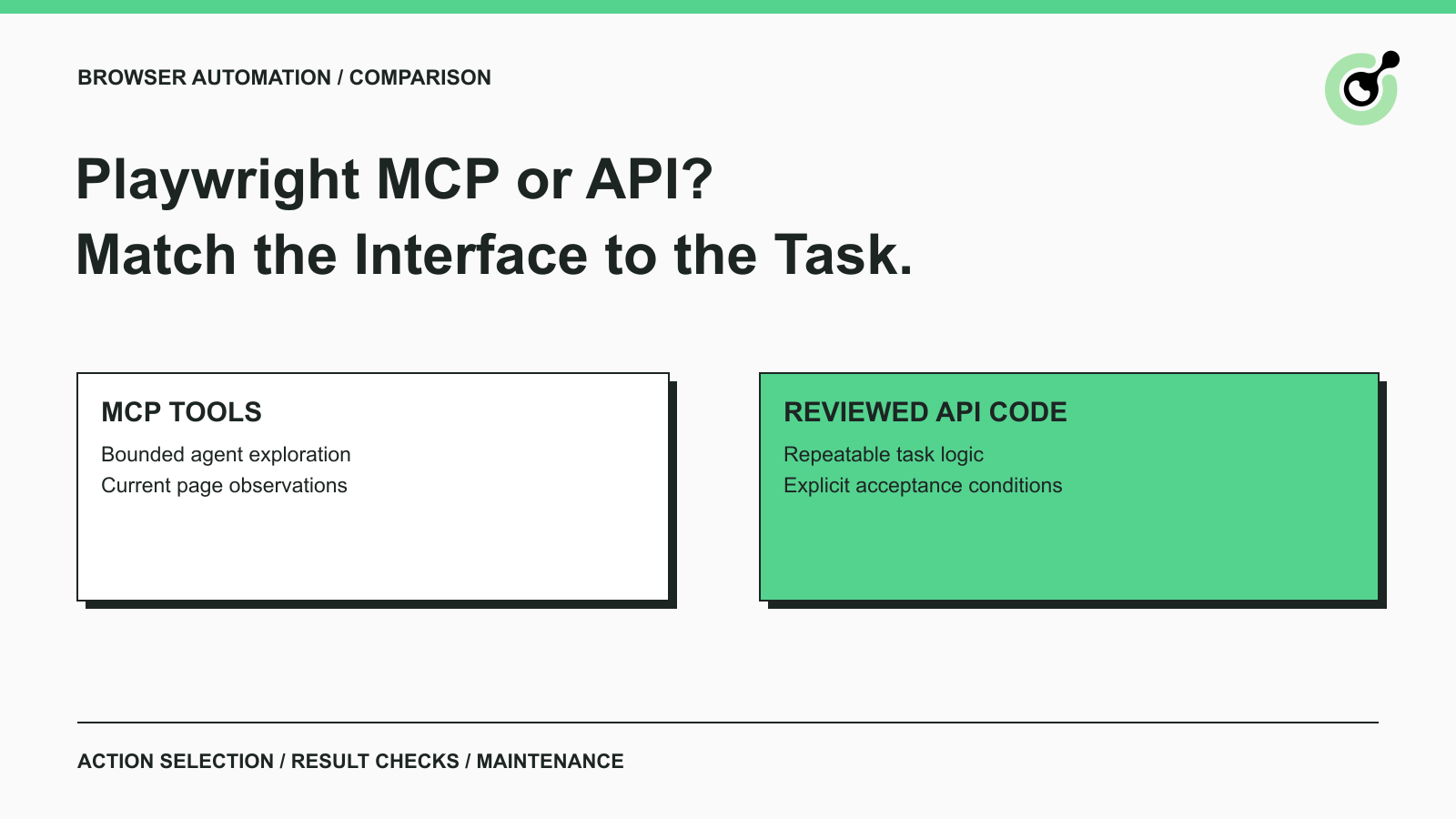 BROWSER AUTOMATION / COMPARISON

Playwright MCP or API?
Match the Interface to the Task.

MCP TOOLS

Bounded agent exploration
Current page observations

REVIEWED API CODE

Repeatable task logic
Explicit acceptance conditions

ACTION SELECTION / RESULT CHECKS / MAINTENANCE